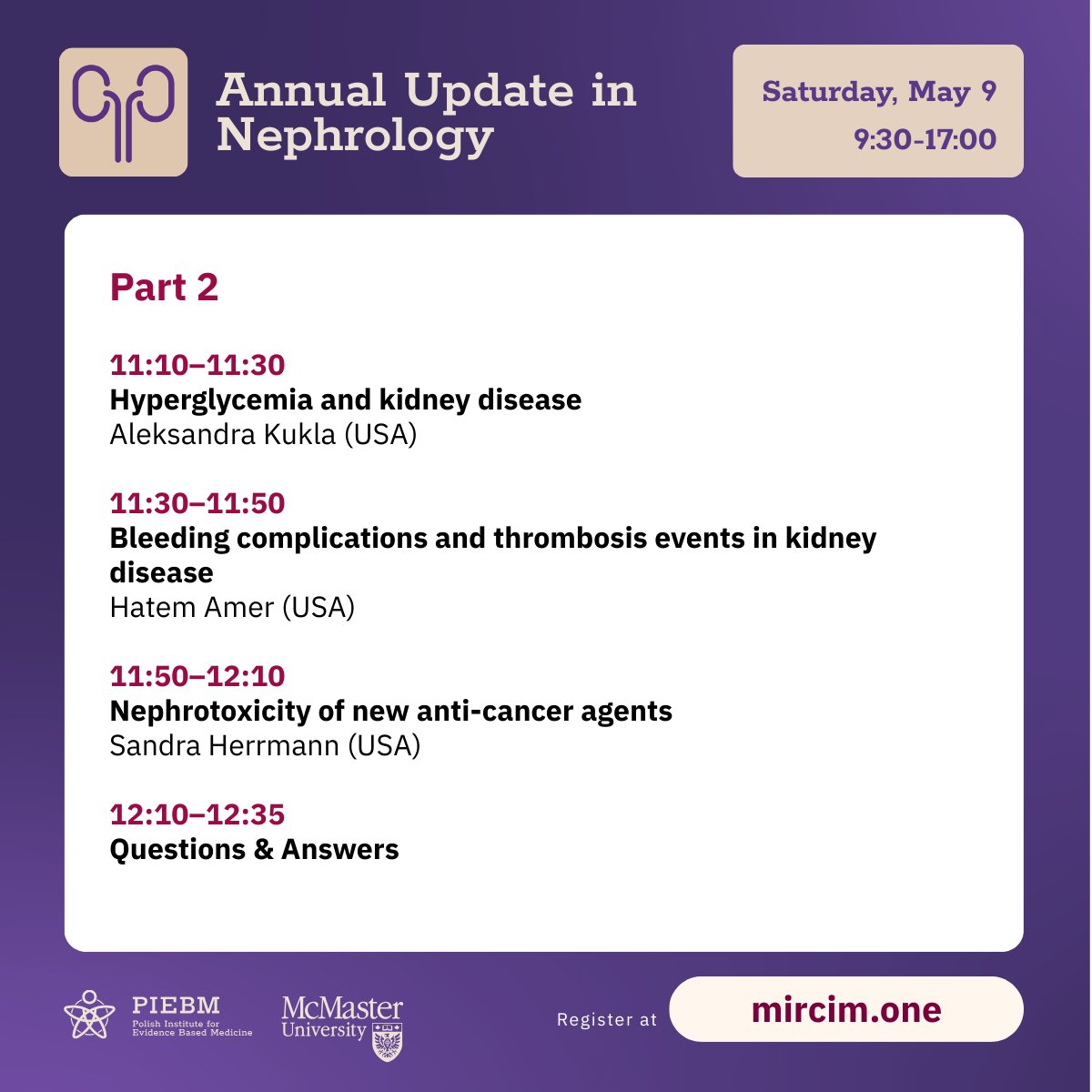 Annual Update in Nephrology

Saturday, May 9
9:30-17:00

Part 2

11:10–11:30
Hyperglycemia and kidney disease
Aleksandra Kukla (USA)

11:30–11:50
Bleeding complications and thrombosis events in kidney disease
Hatem Amer (USA)

11:50–12:10
Nephrotoxicity of new anti-cancer agents
Sandra Herrmann (USA)

12:10–12:35
Questions & Answers

PIEBM
Polish Institute for Evidence Based Medicine

McMaster University

Register at

mircim.one